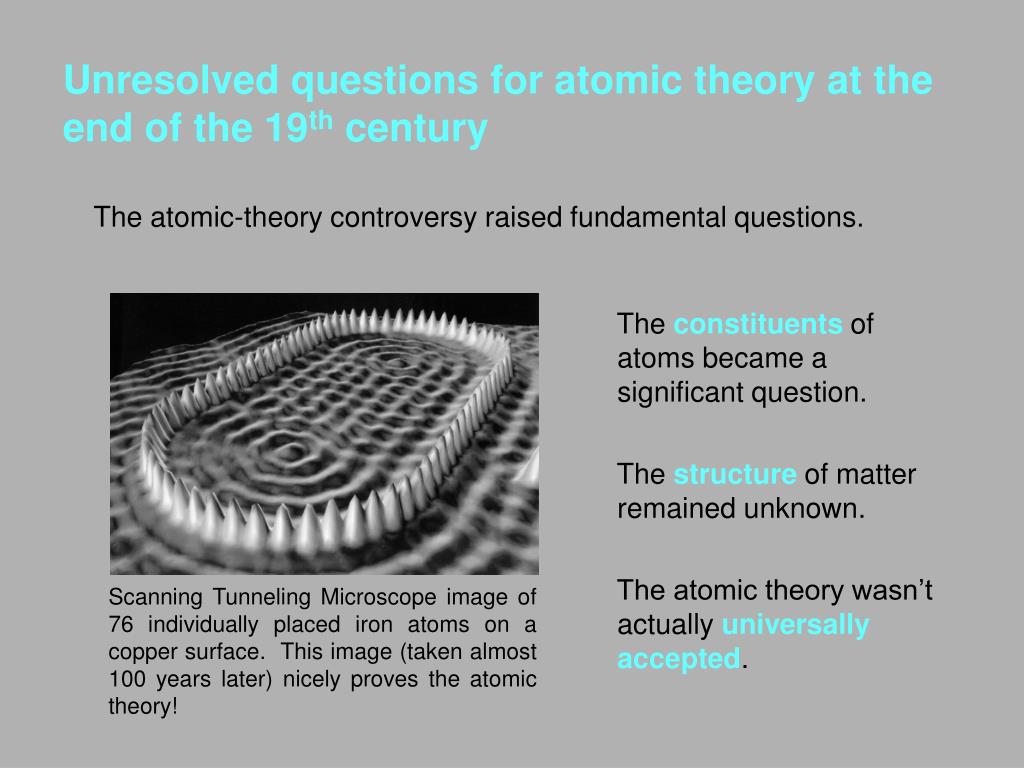 Unresolved questions for atomic theory at the end of the 19$^{th}$ century

The atomic-theory controversy raised fundamental questions.

Scanning Tunneling Microscope image of 76 individually placed iron atoms on a copper surface. This image (taken almost 100 years later) nicely proves the atomic theory!

The constituents of atoms became a significant question.

The structure of matter remained unknown.

The atomic theory wasn't actually universally accepted.